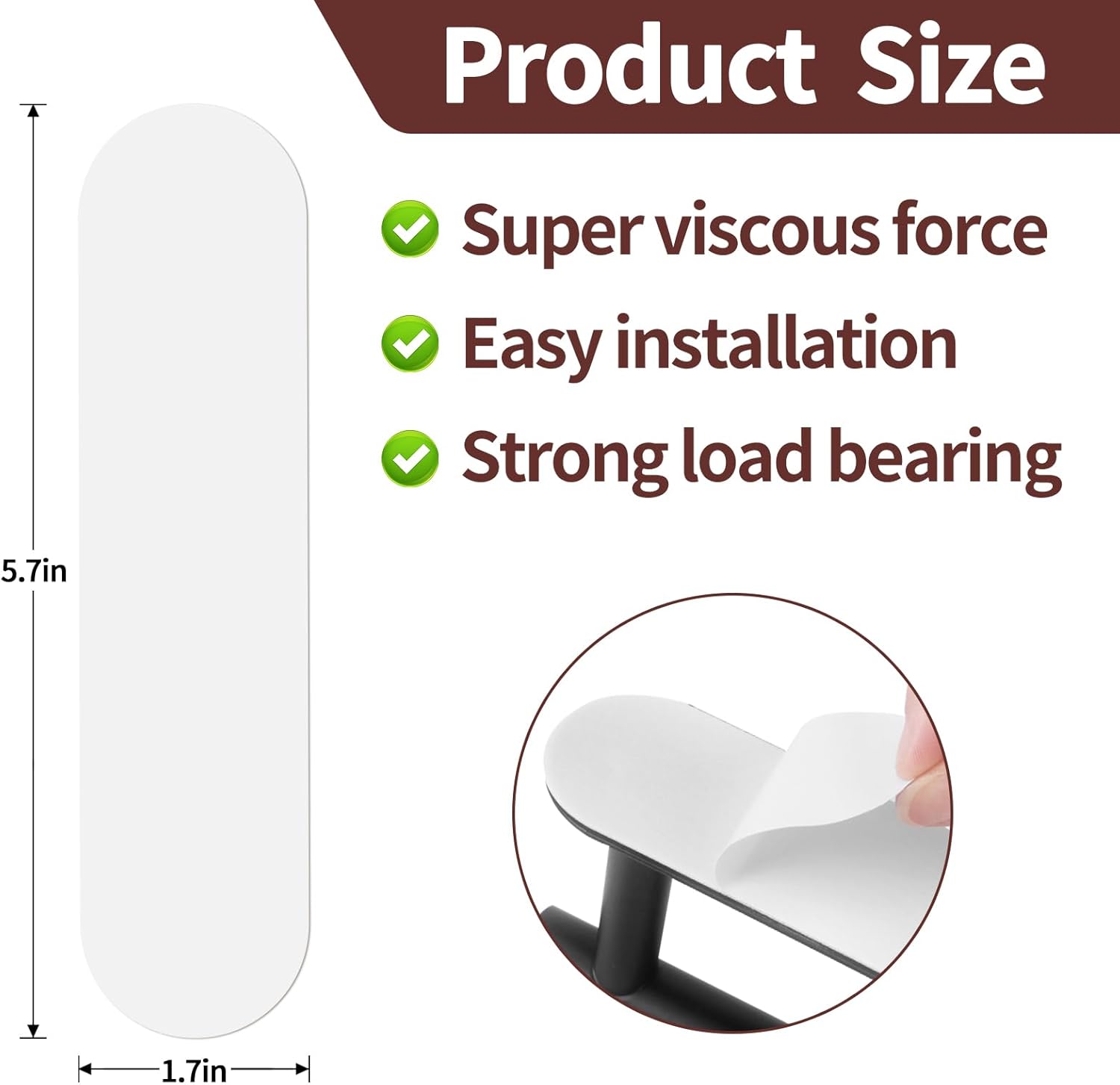 Product Size

Super viscous force

Easy installation

Strong load bearing

5.7in

1.7in